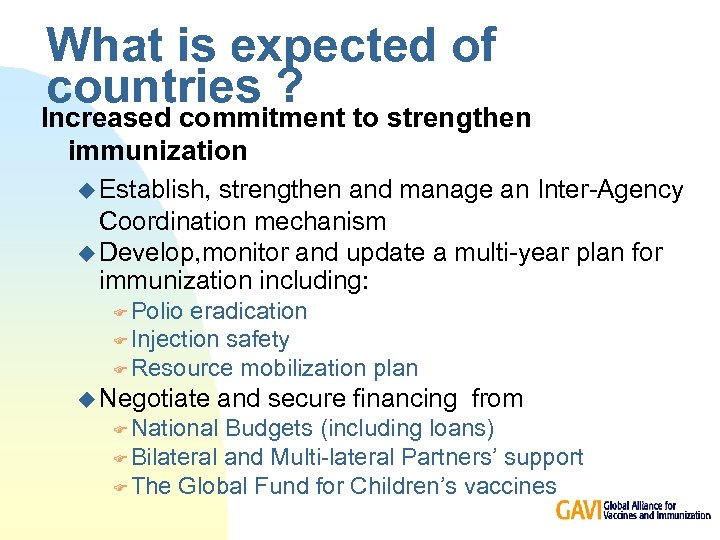 What is expected of countries ?

Increased commitment to strengthen immunization

Establish, strengthen and manage an Inter-Agency Coordination mechanism

Develop,monitor and update a multi-year plan for immunization including:

Polio eradication

Injection safety

Resource mobilization plan

Negotiate and secure financing from

National Budgets (including loans)

Bilateral and Multi-lateral Partners' support

The Global Fund for Children's vaccines

GAVI Global Alliance for Vaccines and Immunization